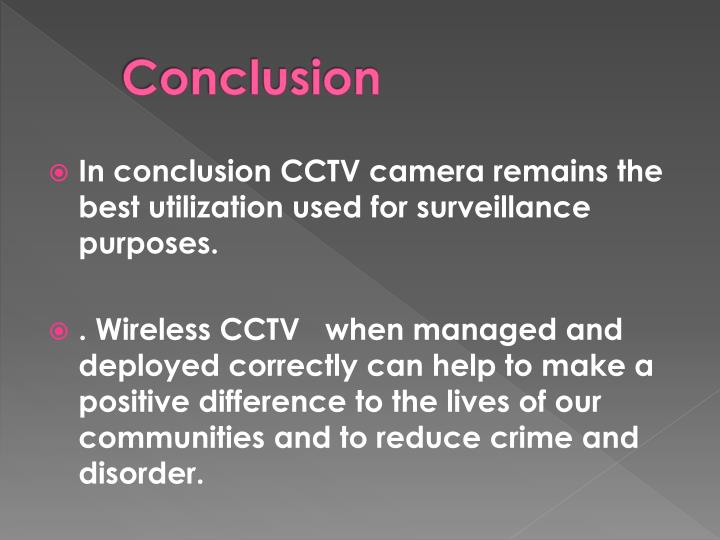 Conclusion

In conclusion CCTV camera remains the best utilization used for surveillance purposes.

. Wireless CCTV when managed and deployed correctly can help to make a positive difference to the lives of our communities and to reduce crime and disorder.